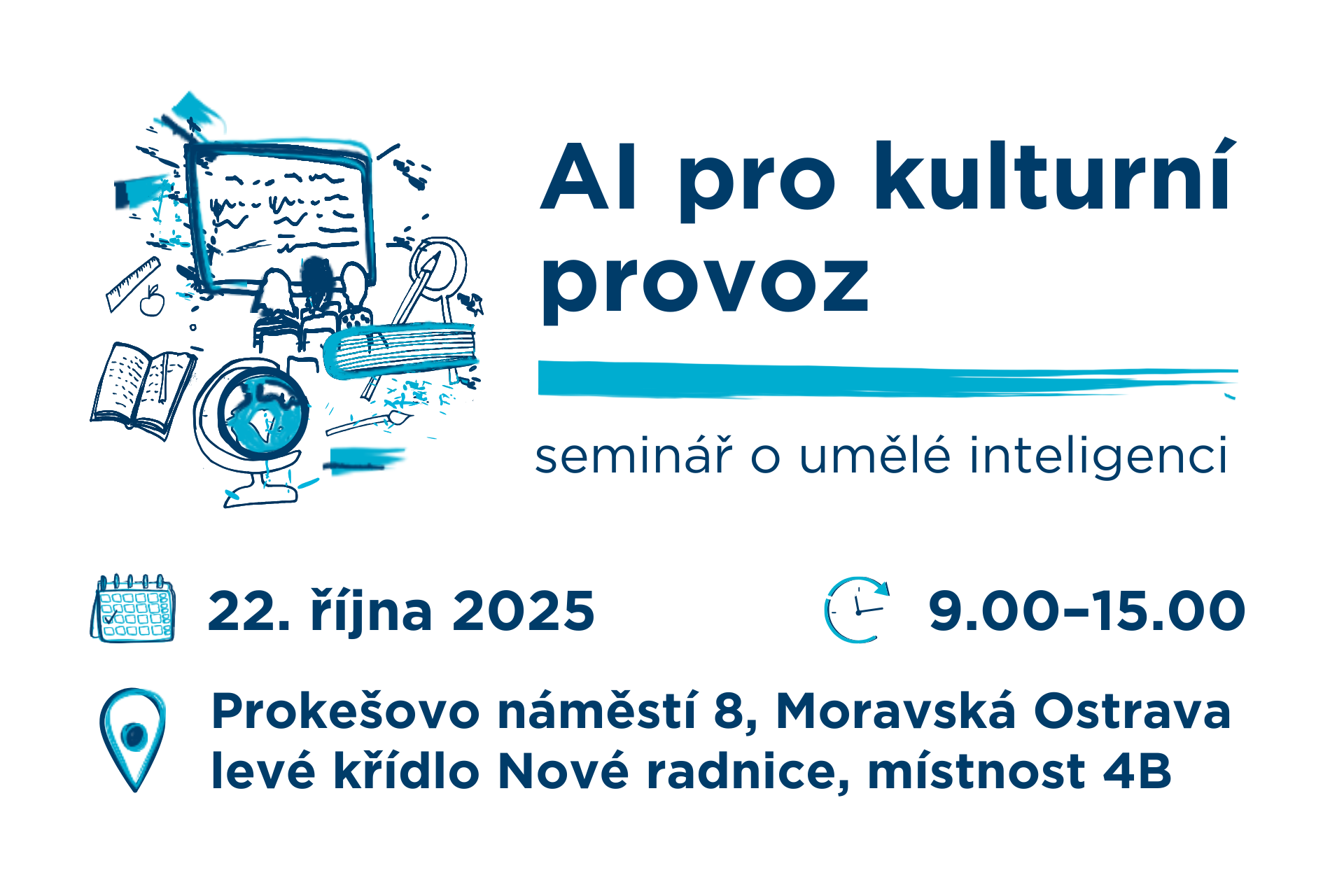 AI pro kulturní provoz

seminář o umělé inteligenci

22. října 2025

9.00–15.00

Prokešovo náměstí 8, Moravská Ostrava
levé křídlo Nové radnice, místnost 4B